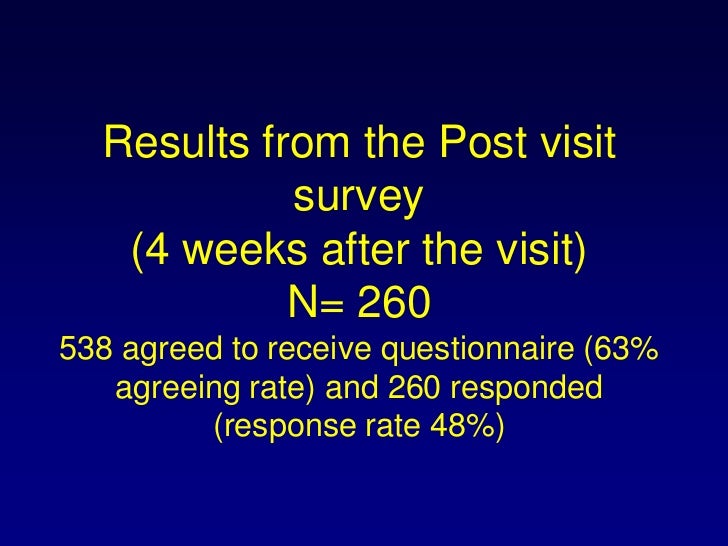 Results from the Post visit survey
(4 weeks after the visit)
N= 260
538 agreed to receive questionnaire (63% agreeing rate) and 260 responded (response rate 48%)